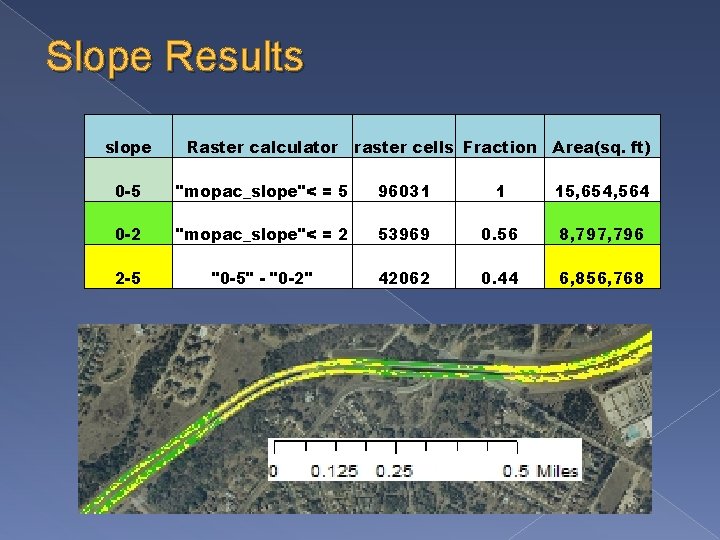 Slope Results

| slope | Raster calculator | raster cells | Fraction | Area(sq. ft) |
|---|---|---|---|---|
| 0-5 | "mopac_slope"< = 5 | 96031 | 1 | 15,654,564 |
| 0-2 | "mopac_slope"< = 2 | 53969 | 0.56 | 8,797,796 |
| 2-5 | "0-5" - "0-2" | 42062 | 0.44 | 6,856,768 |

0 0.125 0.25 0.5 Miles